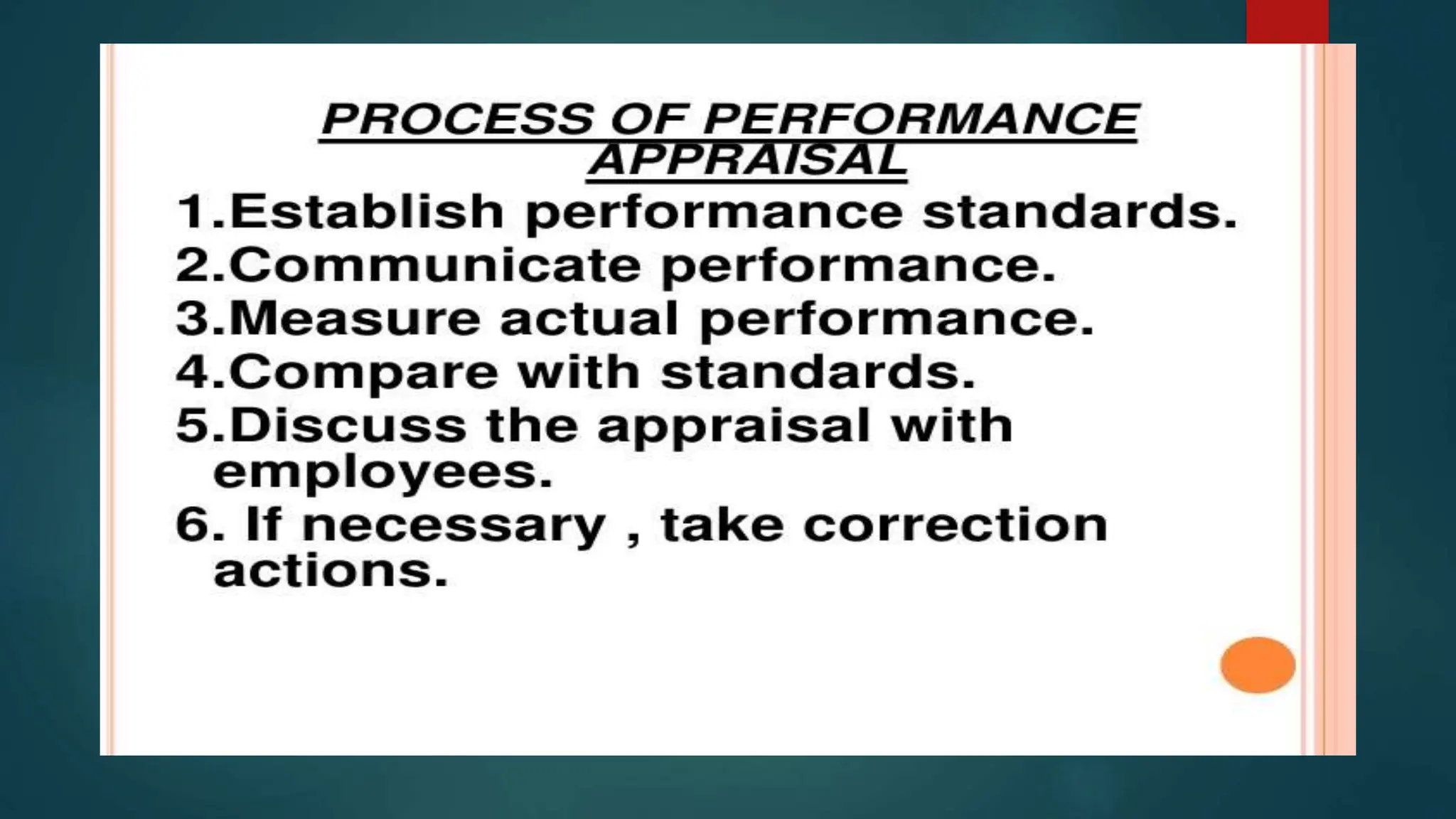 PROCESS OF PERFORMANCE APPRAISAL

1.Establish performance standards.
2.Communicate performance.
3.Measure actual performance.
4.Compare with standards.
5.Discuss the appraisal with employees.
6. If necessary , take correction actions.